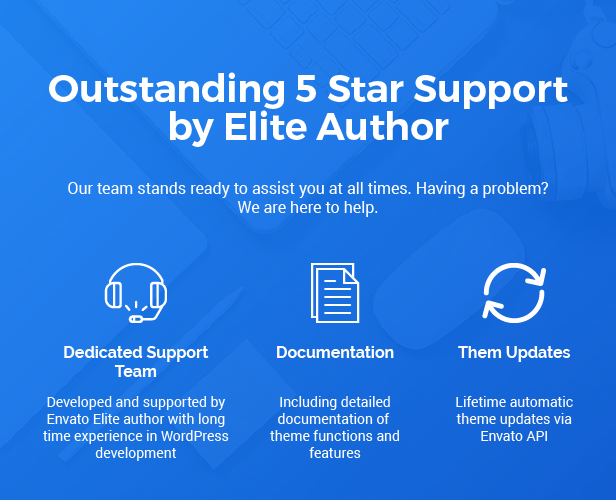 Outstanding 5 Star Support by Elite Author

Our team stands ready to assist you at all times. Having a problem? We are here to help.

Dedicated Support Team

Developed and supported by Envato Elite author with long time experience in WordPress development

Documentation

Including detailed documentation of theme functions and features

Them Updates

Lifetime automatic theme updates via Envato API